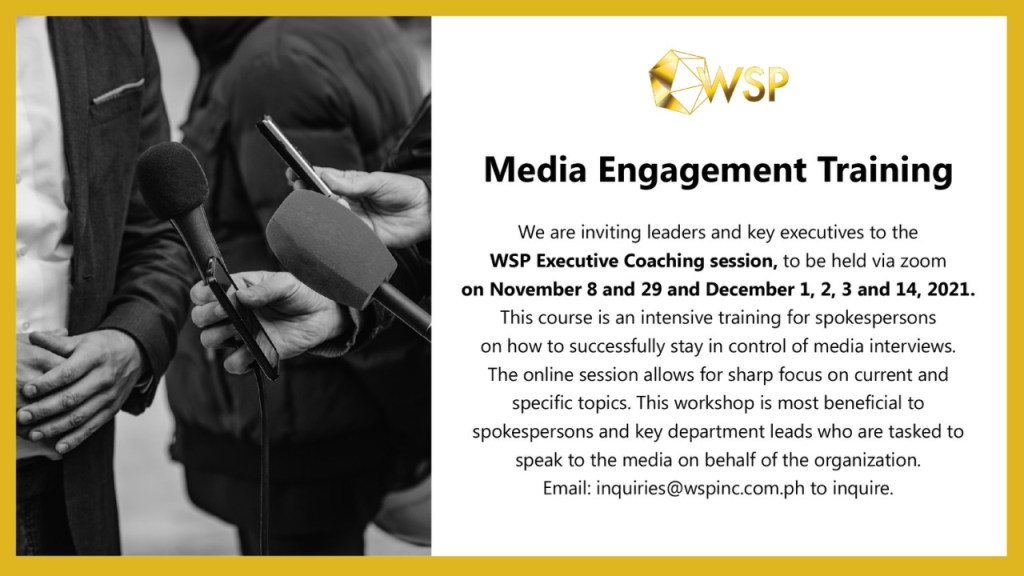 WSP

Media Engagement Training

We are inviting leaders and key executives to the WSP Executive Coaching session, to be held via zoom on November 8 and 29 and December 1, 2, 3 and 14, 2021. This course is an intensive training for spokespersons on how to successfully stay in control of media interviews. The online session allows for sharp focus on current and specific topics. This workshop is most beneficial to spokespersons and key department leads who are tasked to speak to the media on behalf of the organization. Email: inquiries@wspinc.com.ph to inquire.